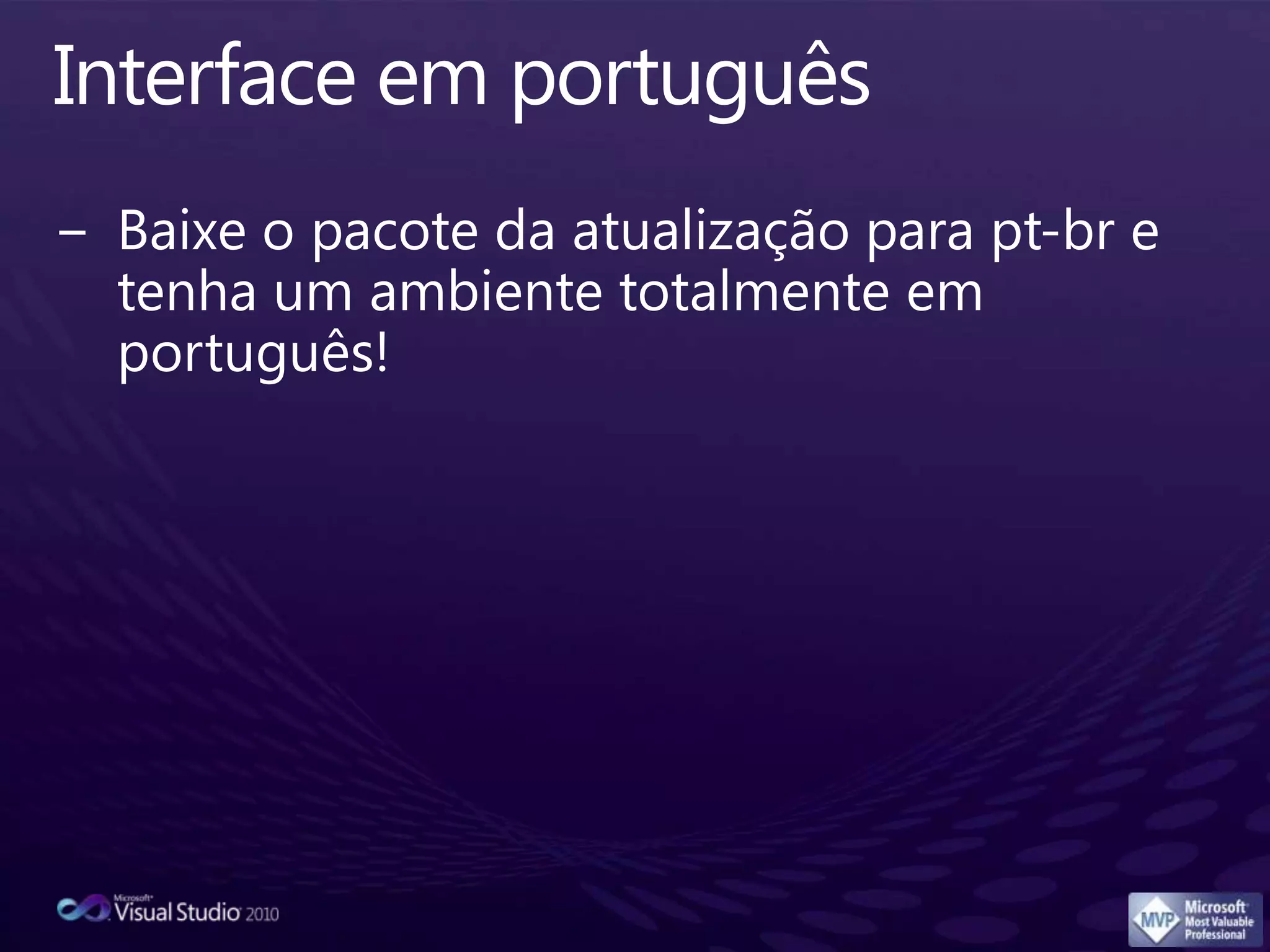 Interface em português

– Baixe o pacote da atualização para pt-br e tenha um ambiente totalmente em português!

Microsoft Visual Studio 2010

MVP Microsoft Most Valuable Professional